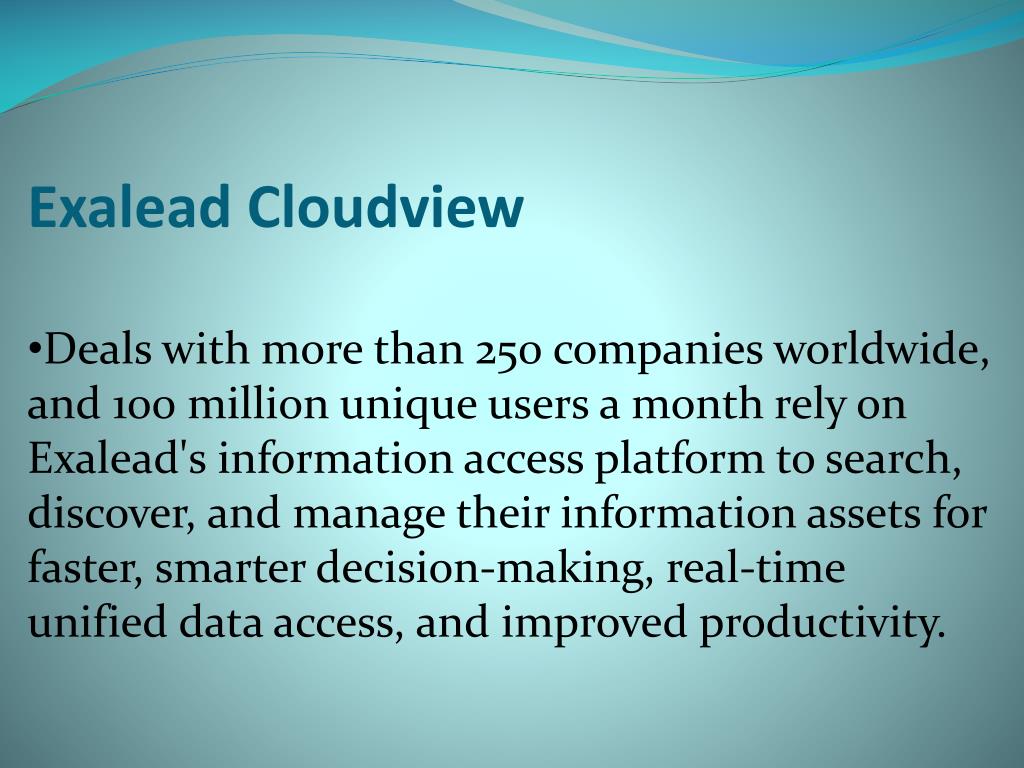 Exalead Cloudview

•Deals with more than 250 companies worldwide, and 100 million unique users a month rely on Exalead's information access platform to search, discover, and manage their information assets for faster, smarter decision-making, real-time unified data access, and improved productivity.